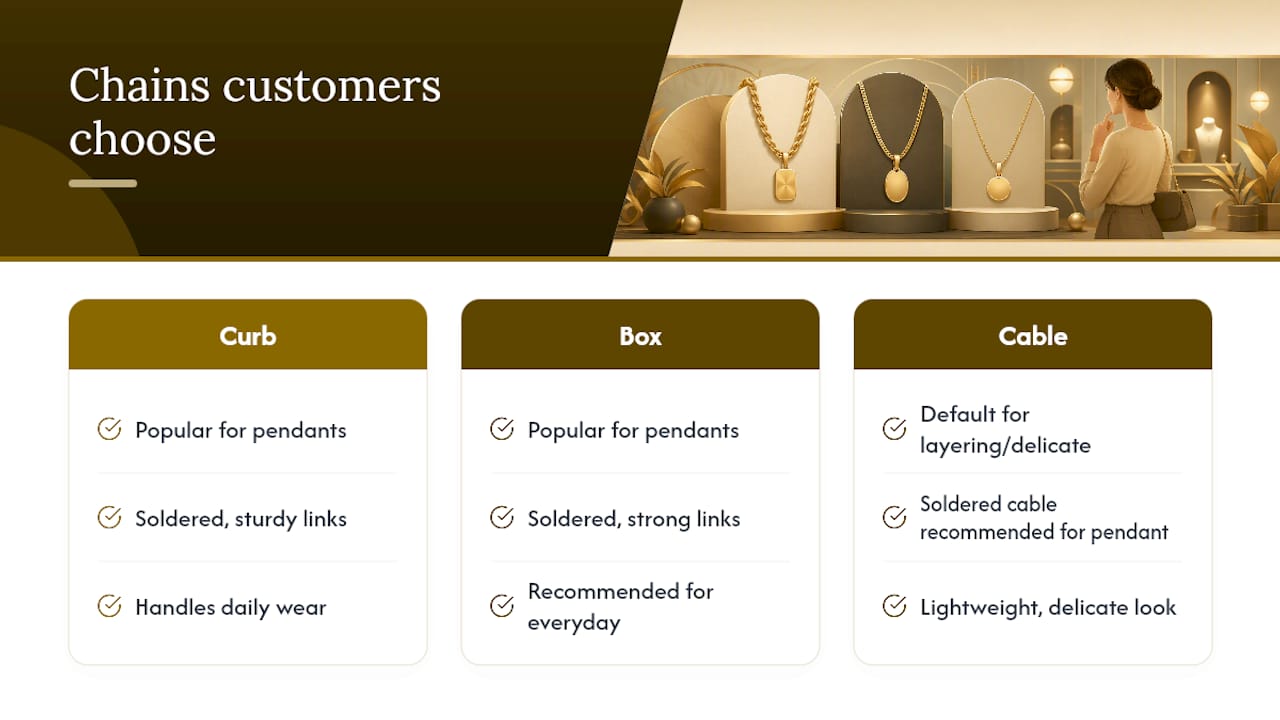 Chains customers choose

Curb

Popular for pendants

Soldered, sturdy links

Handles daily wear

Box

Popular for pendants

Soldered, strong links

Recommended for everyday

Cable

Default for layering/delicate

Soldered cable recommended for pendant

Lightweight, delicate look